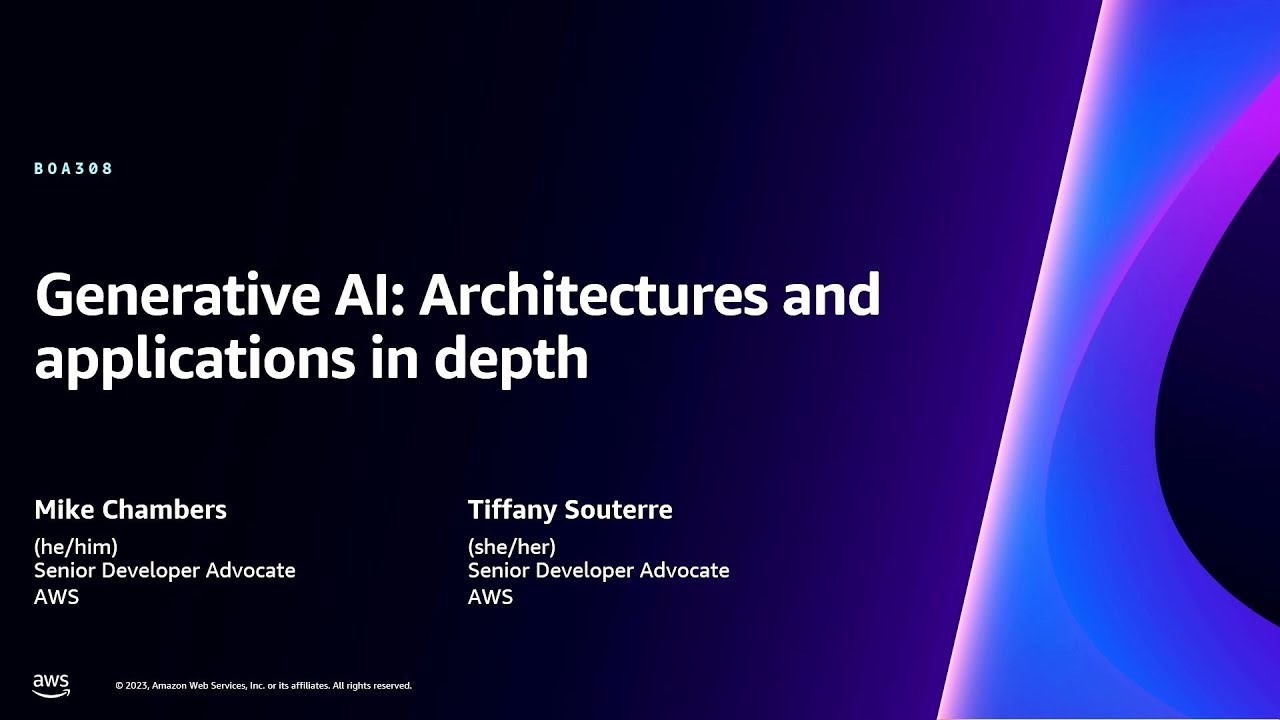 BOA308

Generative AI: Architectures and applications in depth

Mike Chambers
(he/him)
Senior Developer Advocate
AWS

Tiffany Souterre
(she/her)
Senior Developer Advocate
AWS

aws

© 2023, Amazon Web Services, Inc. or its affiliates. All rights reserved.